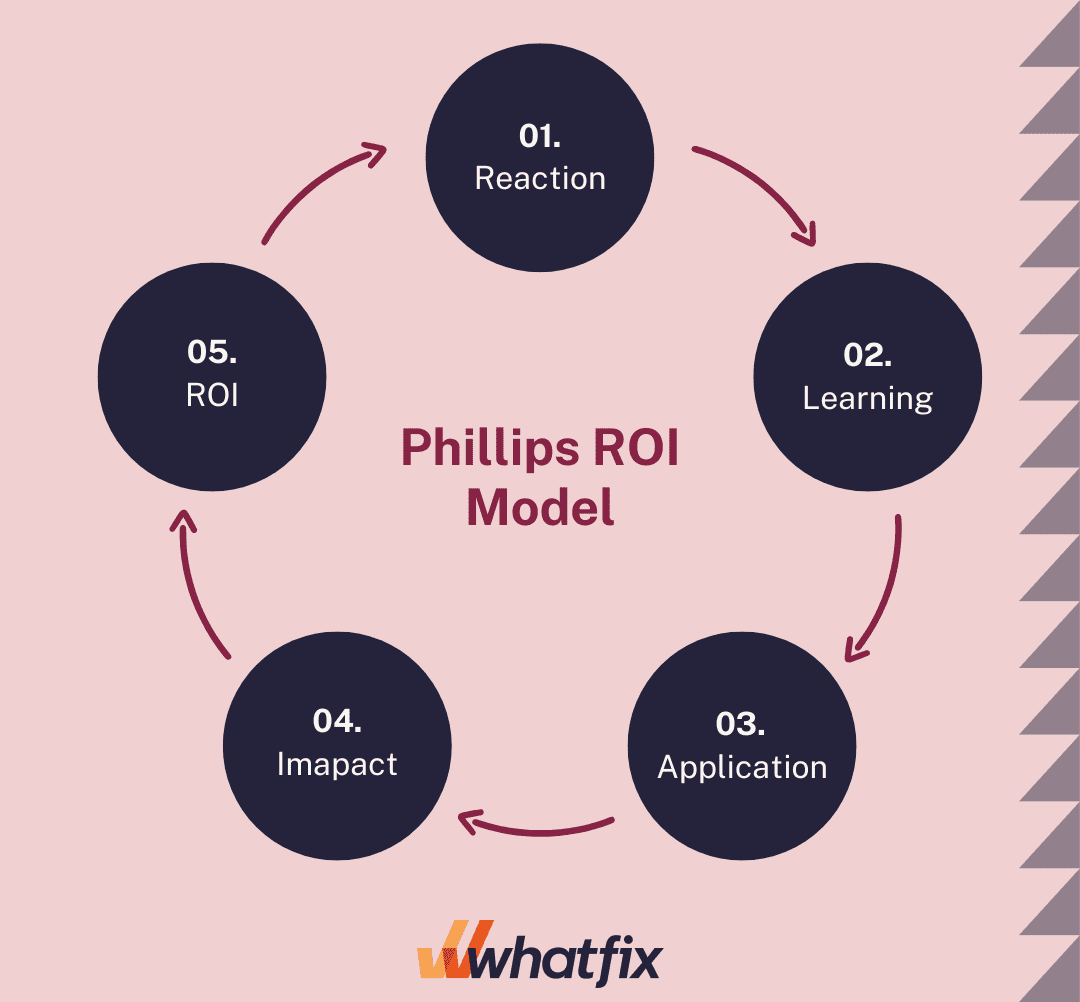 01.
Reaction

02.
Learning

03.
Application

04.
Imapact

05.
ROI

Phillips ROI Model

whatfix